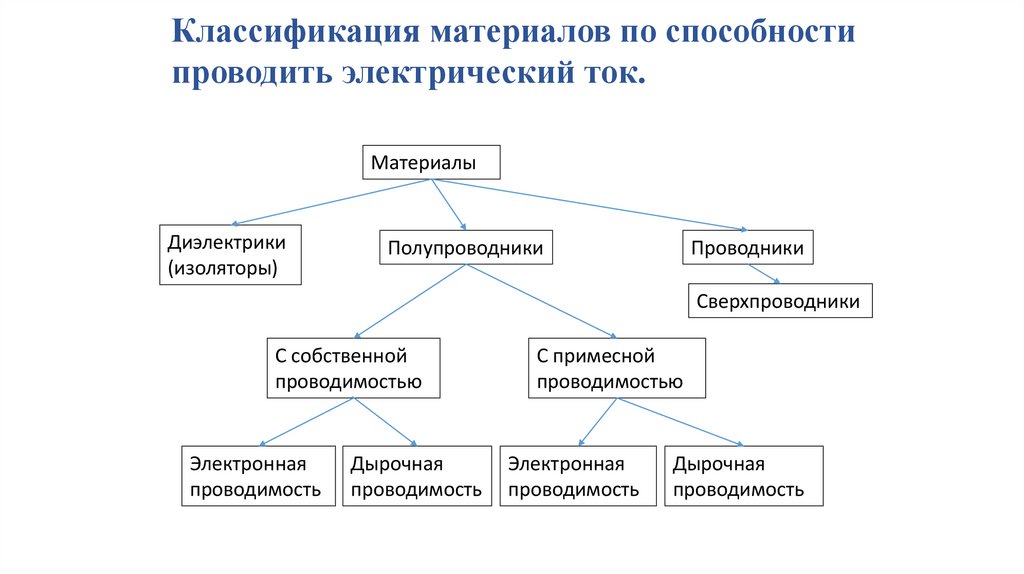 Классификация материалов по способности проводить электрический ток.

Материалы

Диэлектрики (изоляторы)

Полупроводники

Проводники

Сверхпроводники

С собственной проводимостью

С примесной проводимостью

Электронная проводимость

Дырочная проводимость

Электронная проводимость

Дырочная проводимость